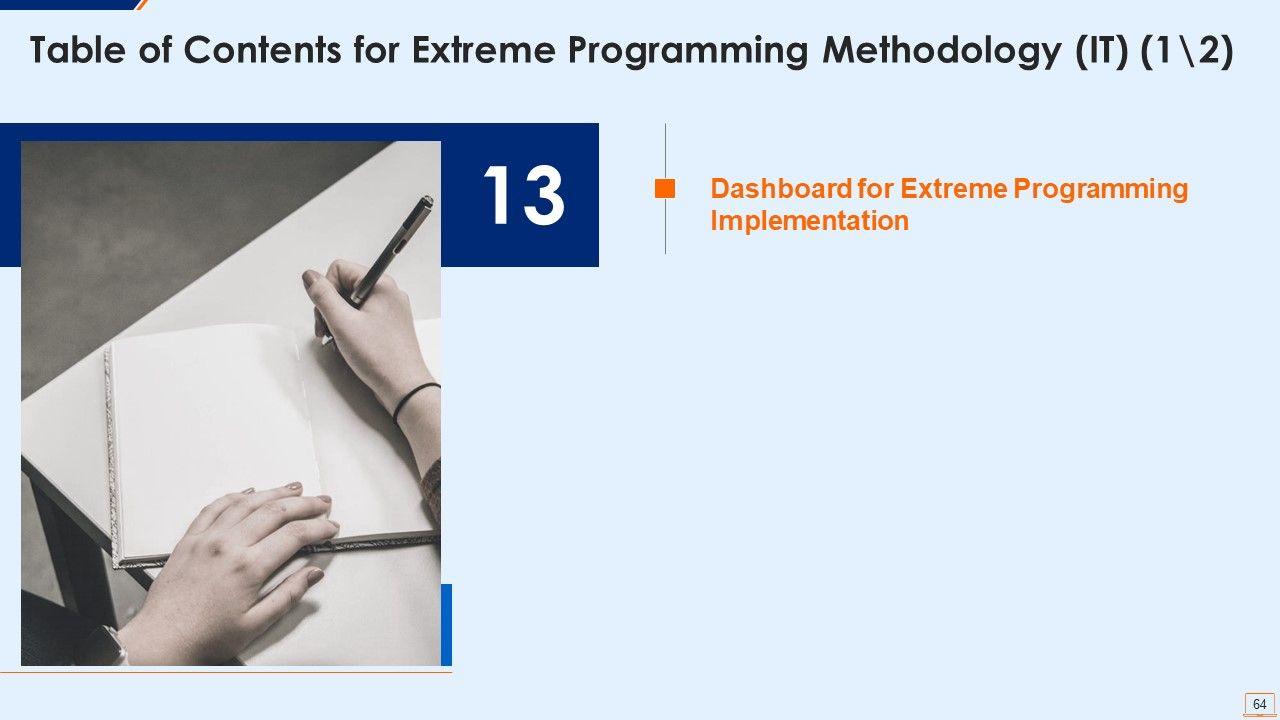 Table of Contents for Extreme Programming Methodology (IT) (1\2)

13

Dashboard for Extreme Programming Implementation

64